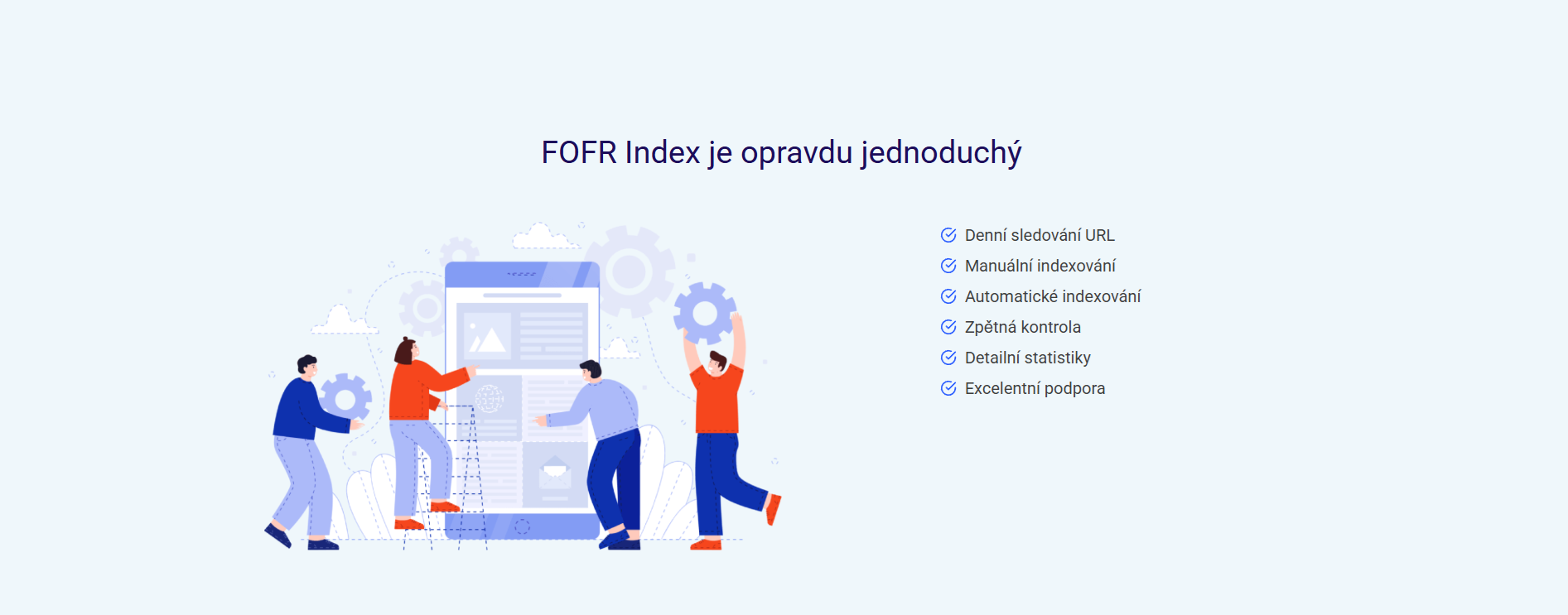 FOFR Index je opravdu jednoduchý

Denní sledování URL
Manuální indexování
Automatické indexování
Zpětná kontrola
Detailní statistiky
Excelentní podpora